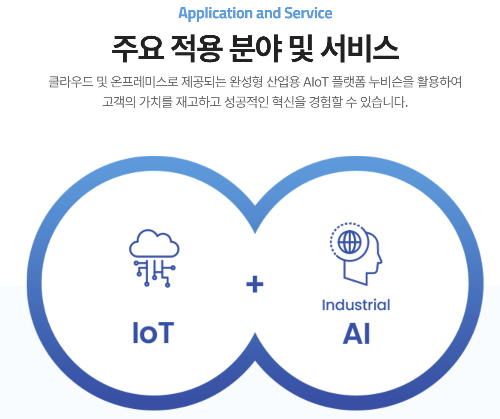 Application and Service

주요 적용 분야 및 서비스

클라우드 및 온프레미스로 제공되는 완성형 산업용 AIoT 플랫폼 누비슨을 활용하여 고객의 가치를 재고하고 성공적인 혁신을 경험할 수 있습니다.

IoT

+

Industrial

AI